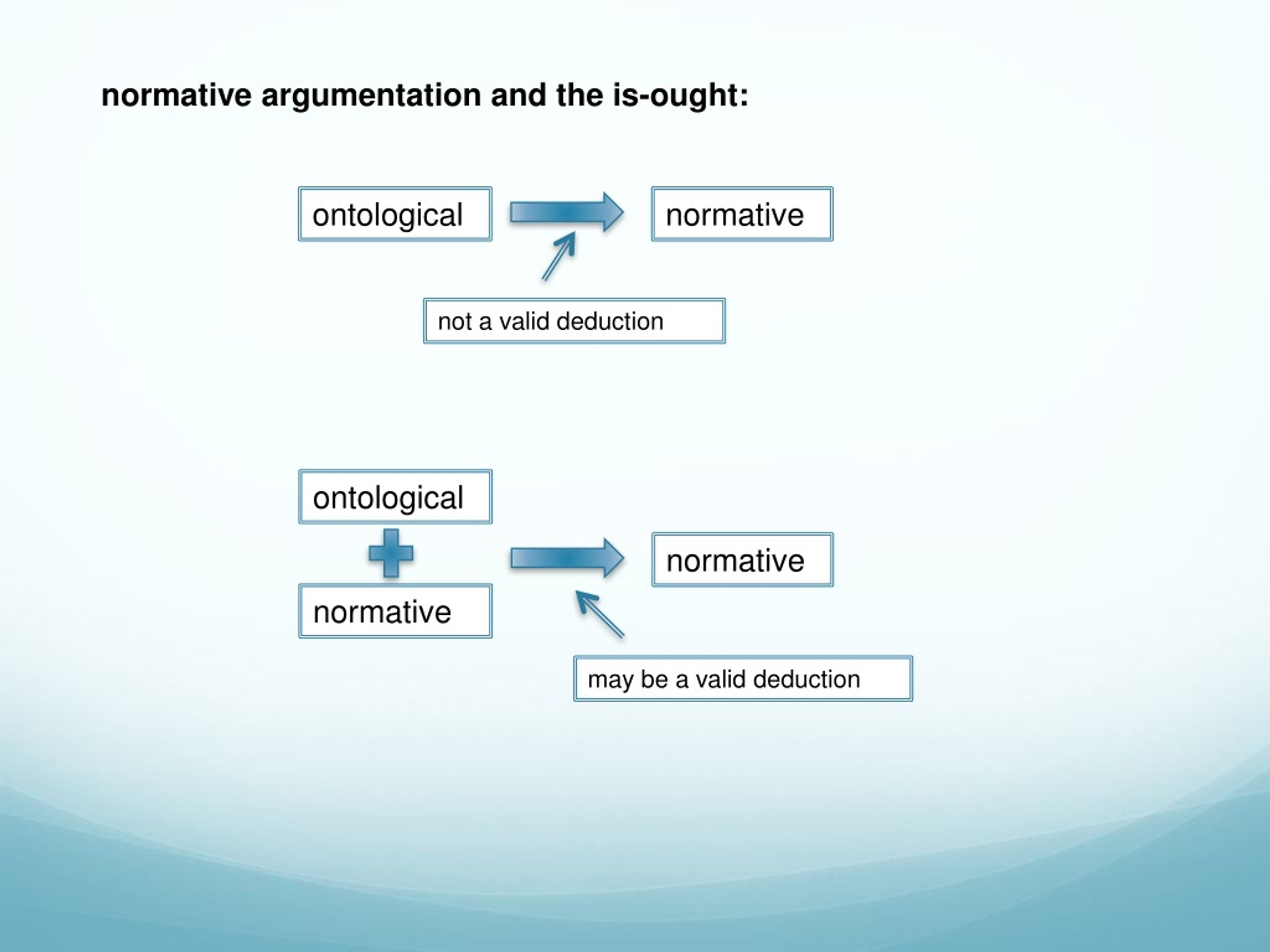 normative argumentation and the is-ought:

ontological

normative

not a valid deduction

ontological

normative

normative

may be a valid deduction